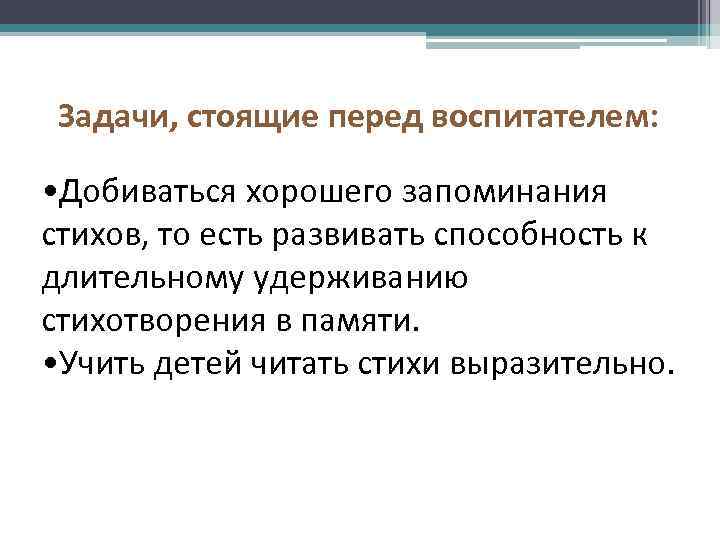 Задачи, стоящие перед воспитателем:

•Добиваться хорошего запоминания стихов, то есть развивать способность к длительному удерживанию стихотворения в памяти.
•Учить детей читать стихи выразительно.